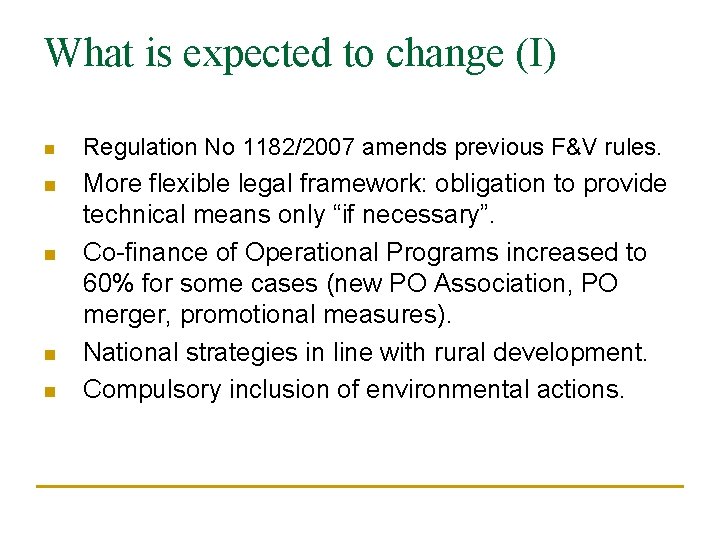 What is expected to change (I)

- Regulation No 1182/2007 amends previous F&V rules.
- More flexible legal framework: obligation to provide technical means only “if necessary”.
- Co-finance of Operational Programs increased to 60% for some cases (new PO Association, PO merger, promotional measures).
- National strategies in line with rural development.
- Compulsory inclusion of environmental actions.